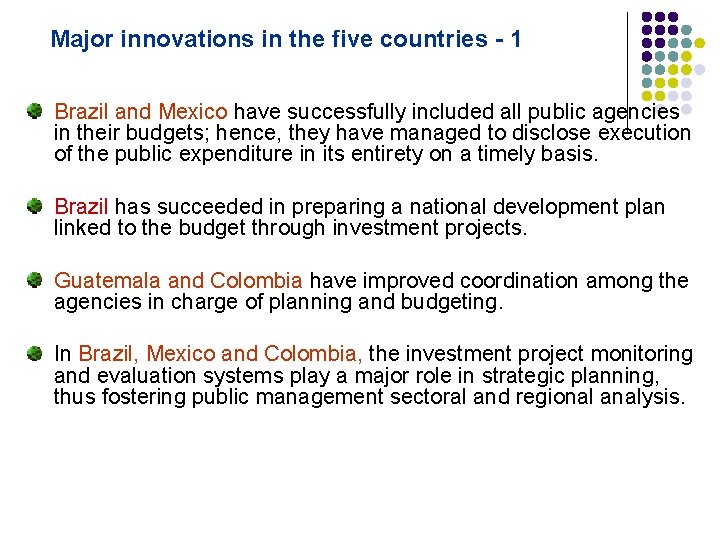 Major innovations in the five countries - 1

Brazil and Mexico have successfully included all public agencies in their budgets; hence, they have managed to disclose execution of the public expenditure in its entirety on a timely basis.

Brazil has succeeded in preparing a national development plan linked to the budget through investment projects.

Guatemala and Colombia have improved coordination among the agencies in charge of planning and budgeting.

In Brazil, Mexico and Colombia, the investment project monitoring and evaluation systems play a major role in strategic planning, thus fostering public management sectoral and regional analysis.